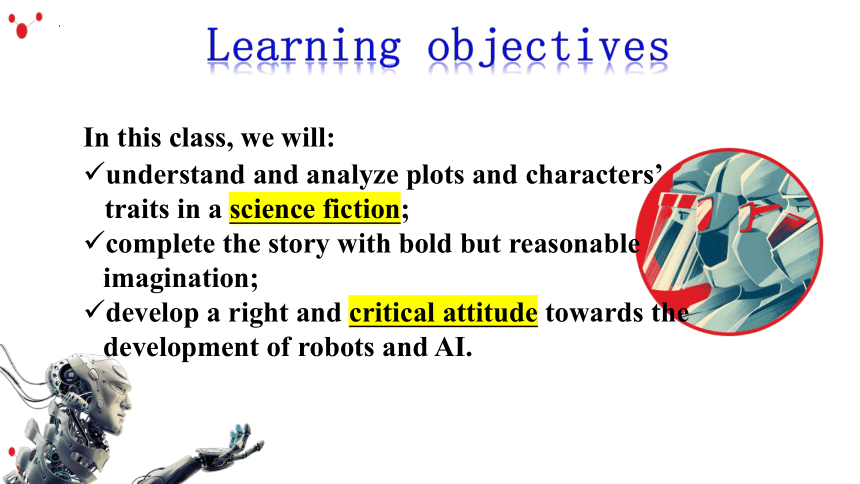 Learning objectives

In this class, we will:
✓understand and analyze plots and characters' traits in a science fiction;
✓complete the story with bold but reasonable imagination;
✓develop a right and critical attitude towards the development of robots and AI.